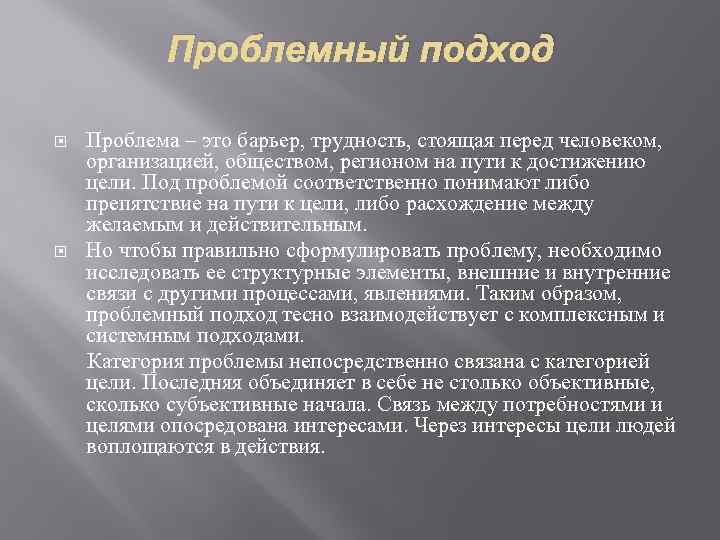 Проблемный подход

Проблема – это барьер, трудность, стоящая перед человеком, организацией, обществом, регионом на пути к достижению цели. Под проблемой соответственно понимают либо препятствие на пути к цели, либо расхождение между желаемым и действительным.

Но чтобы правильно сформулировать проблему, необходимо исследовать ее структурные элементы, внешние и внутренние связи с другими процессами, явлениями. Таким образом, проблемный подход тесно взаимодействует с комплексным и системным подходами.

Категория проблемы непосредственно связана с категорией цели. Последняя объединяет в себе не столько объективные, сколько субъективные начала. Связь между потребностями и целями опосредована интересами. Через интересы цели людей воплощаются в действия.